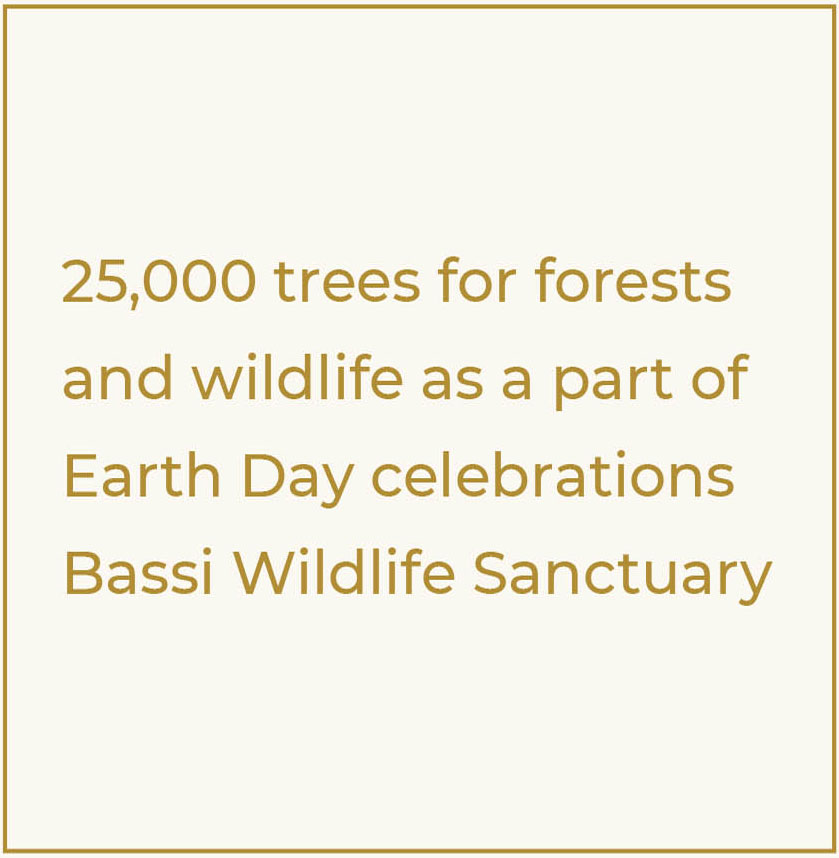 25,000 trees for forests and wildlife as a part of Earth Day celebrations Bassi Wildlife Sanctuary